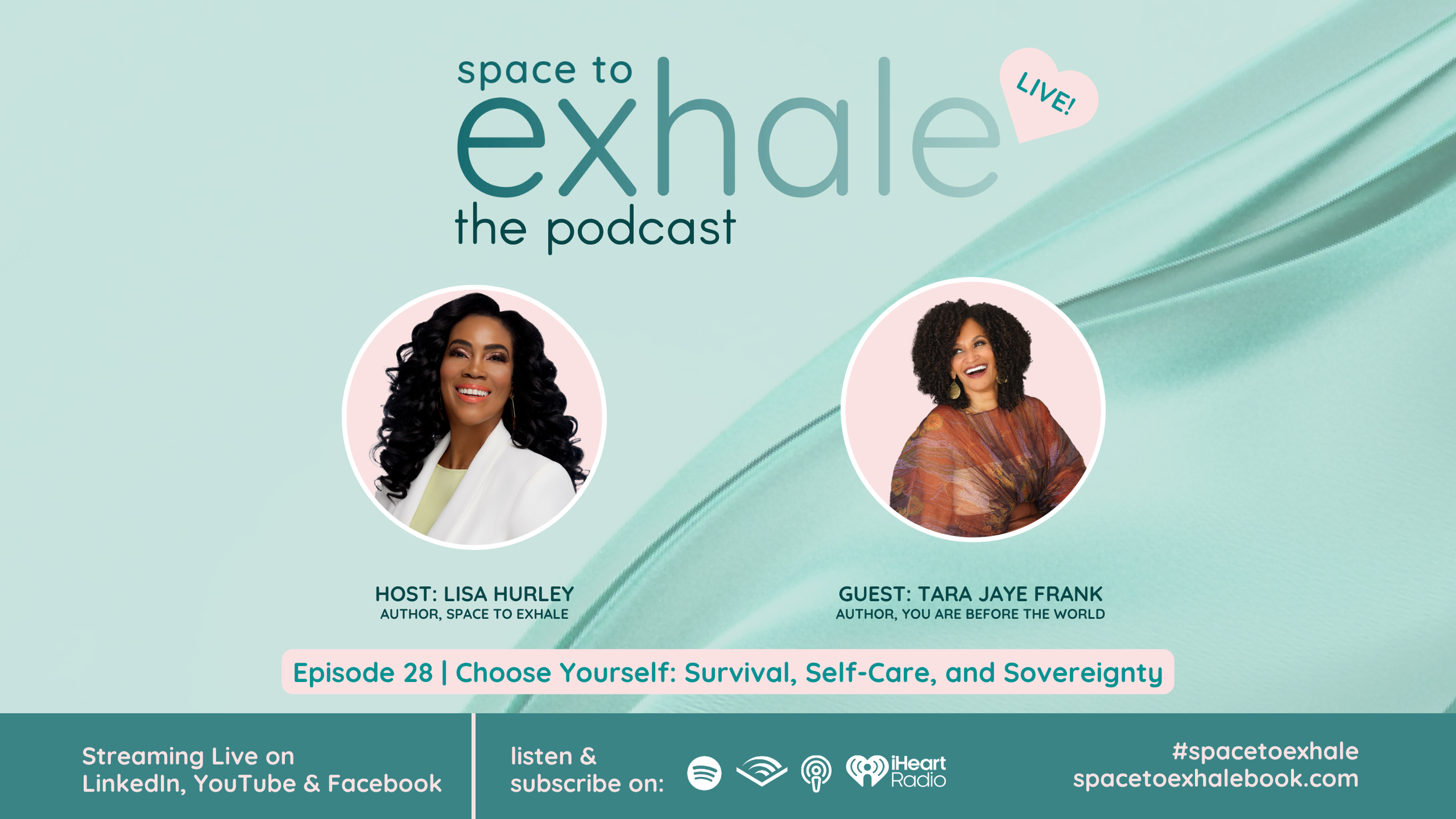 space to exhale the podcast

LIVE!

HOST: LISA HURLEY
AUTHOR, SPACE TO EXHALE

GUEST: TARA JAYE FRANK
AUTHOR, YOU ARE BEFORE THE WORLD

Episode 28 | Choose Yourself: Survival, Self-Care, and Sovereignty

Streaming Live on LinkedIn, YouTube & Facebook

listen & subscribe on:

iHeart Radio

#spacetoexhale
spacetoexhalebook.com